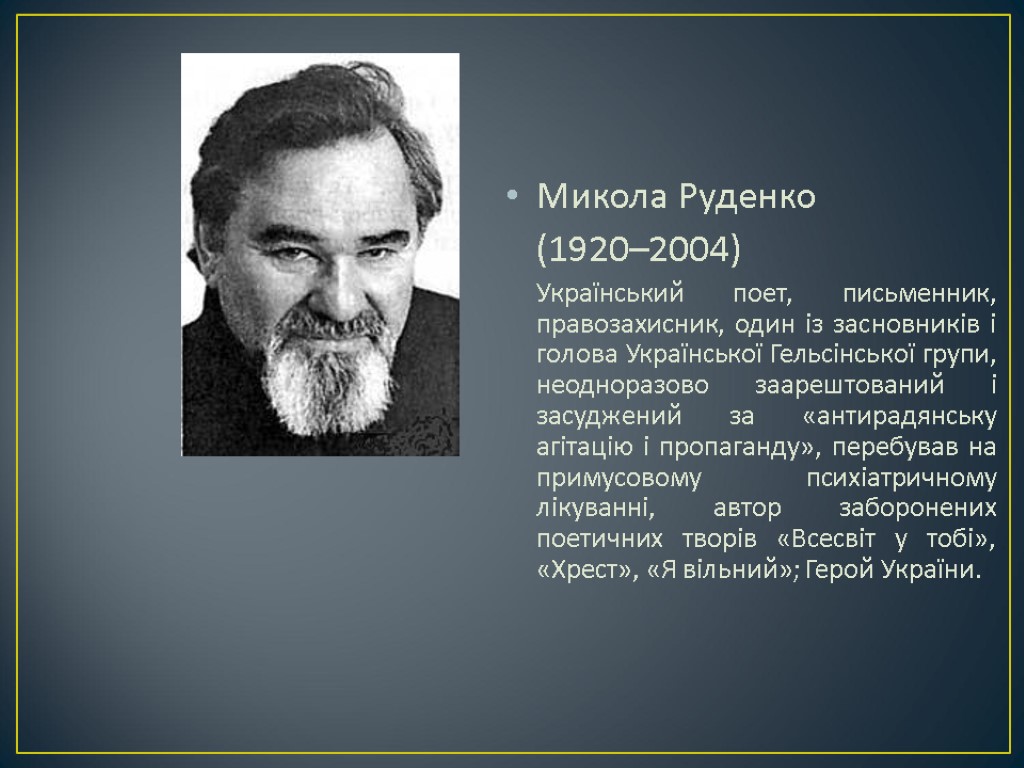 • Микола Руденко

(1920–2004)

Український поет, письменник, правозахисник, один із засновників і голова Української Гельсінської групи, неодноразово заарештований і засуджений за «антирадянську агітацію і пропаганду», перебував на примусовому психіатричному лікуванні, автор заборонених поетичних творів «Всесвіт у тобі», «Хрест», «Я вільний»; Герой України.